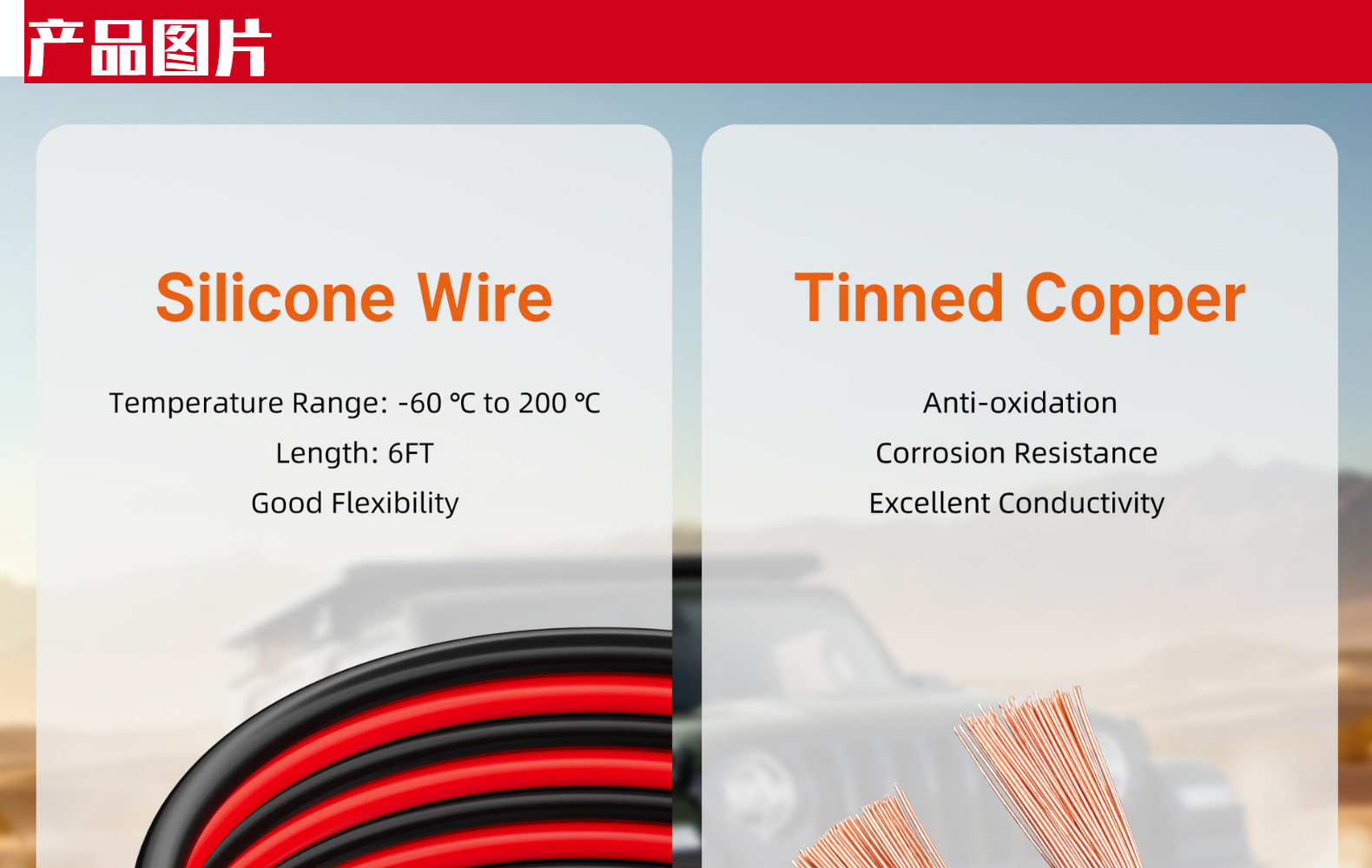 产品图片

Silicone Wire

Temperature Range: -60 ℃ to 200 ℃

Length: 6FT

Good Flexibility

Tinned Copper

Anti-oxidation

Corrosion Resistance

Excellent Conductivity